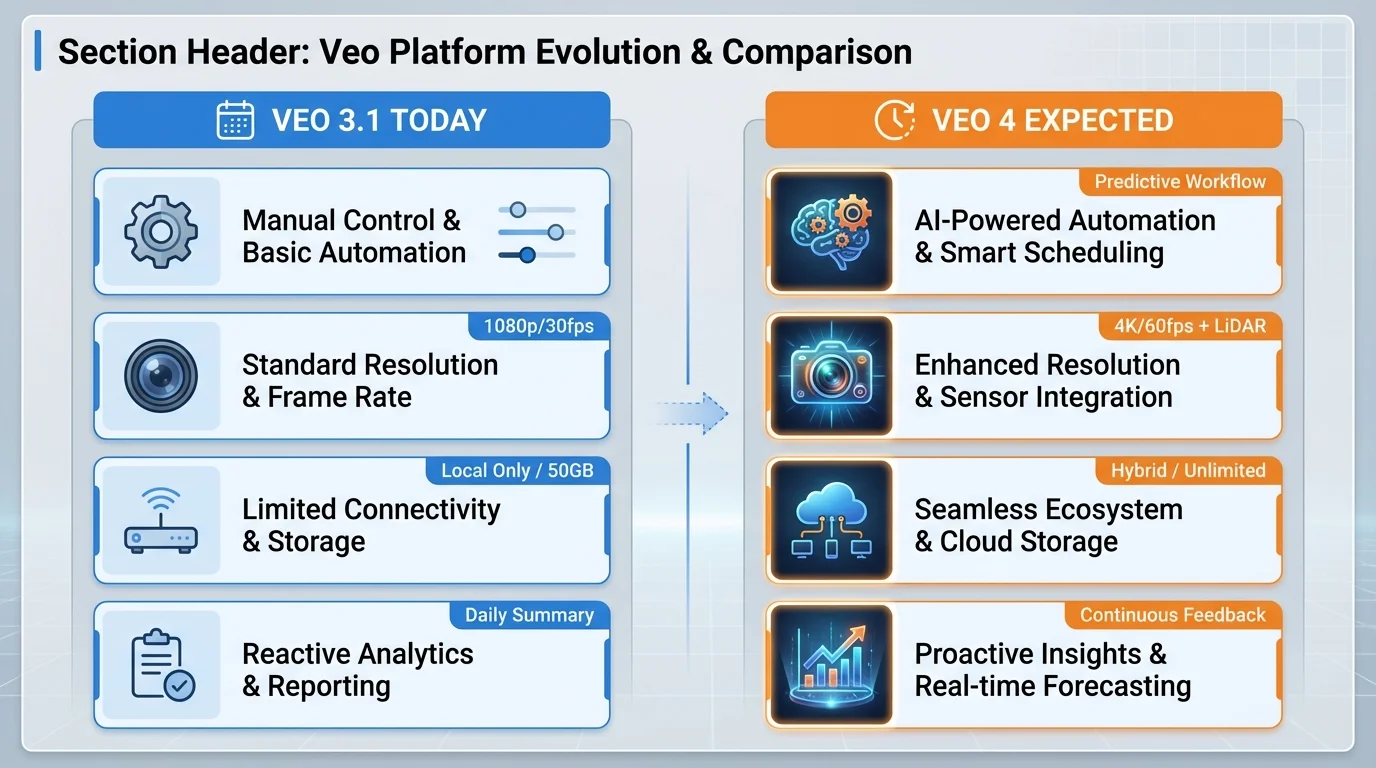 Section Header: Veo Platform Evolution & Comparison

VEO 3.1 TODAY

Manual Control & Basic Automation

1080p/30fps

Standard Resolution & Frame Rate

Local Only / 50GB

Limited Connectivity & Storage

Daily Summary

Reactive Analytics & Reporting

VEO 4 EXPECTED

Predictive Workflow

AI-Powered Automation & Smart Scheduling

4K/60fps + LiDAR

Enhanced Resolution & Sensor Integration

Hybrid / Unlimited

Seamless Ecosystem & Cloud Storage

Continuous Feedback

Proactive Insights & Real-time Forecasting